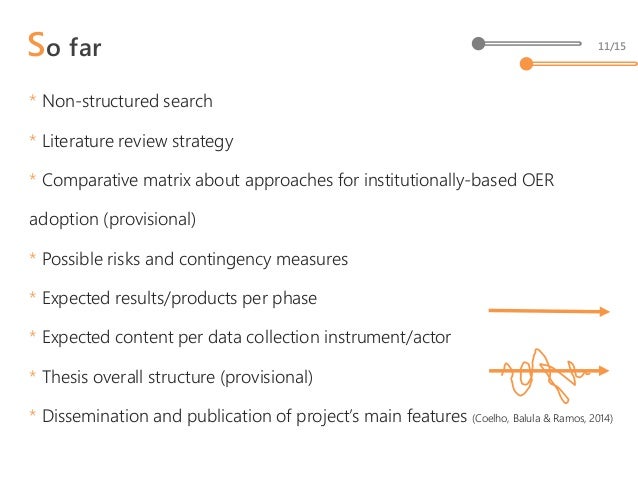 So far

11/15

* Non-structured search

* Literature review strategy

* Comparative matrix about approaches for institutionally-based OER adoption (provisional)

* Possible risks and contingency measures

* Expected results/products per phase

* Expected content per data collection instrument/actor

* Thesis overall structure (provisional)

* Dissemination and publication of project's main features (Coelho, Balula & Ramos, 2014)